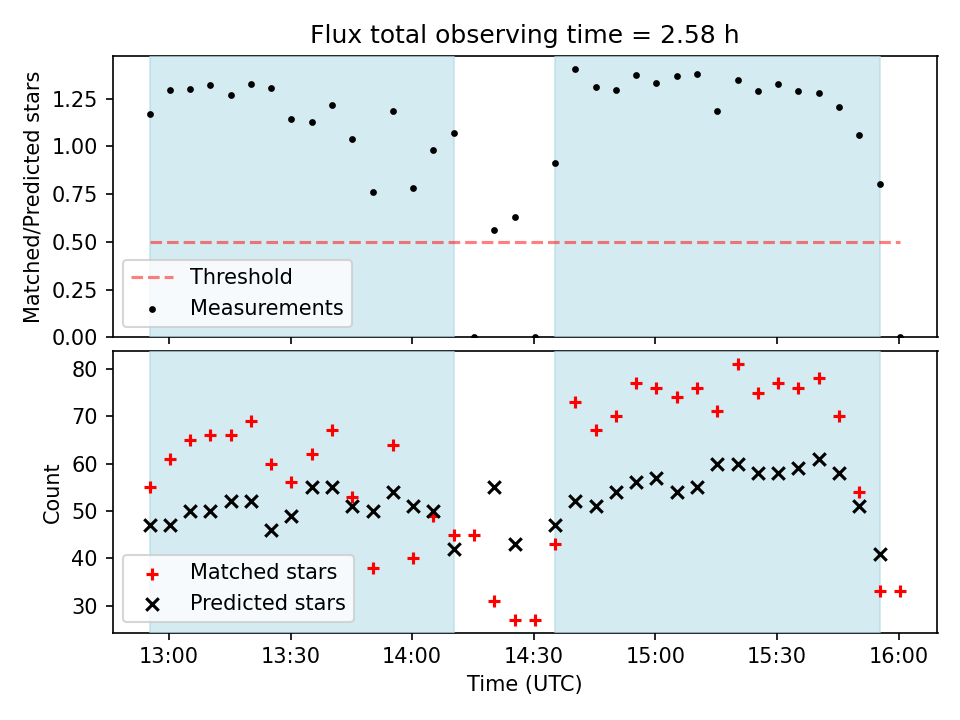 Flux total observing time = 2.58 h

Matched/Predicted stars

1.25
1.00
0.75
0.50
0.25
0.00

Threshold
Measurements

Count

80
70
60
50
40
30

Matched stars
Predicted stars

13:00
13:30
14:00
14:30
15:00
15:30
16:00

Time (UTC)